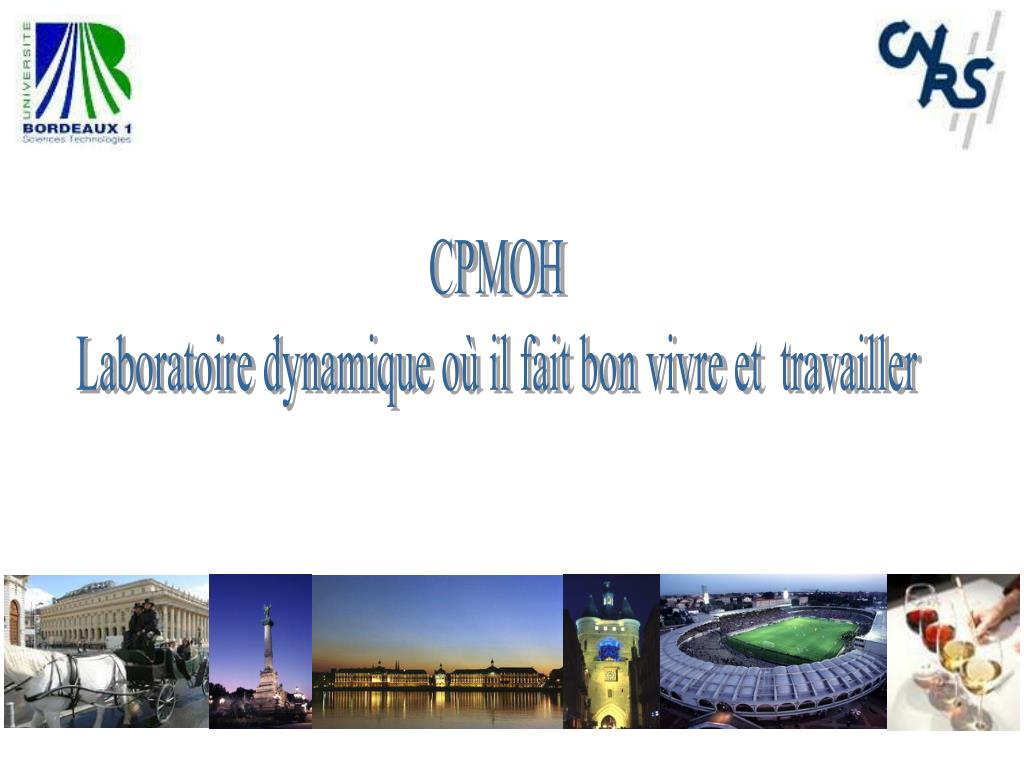 UNIVERSITE
BORDEAUX 1
Sciences Technologies

CNRS

CPMOH
Laboratoire dynamique où il fait bon vivre et travailler